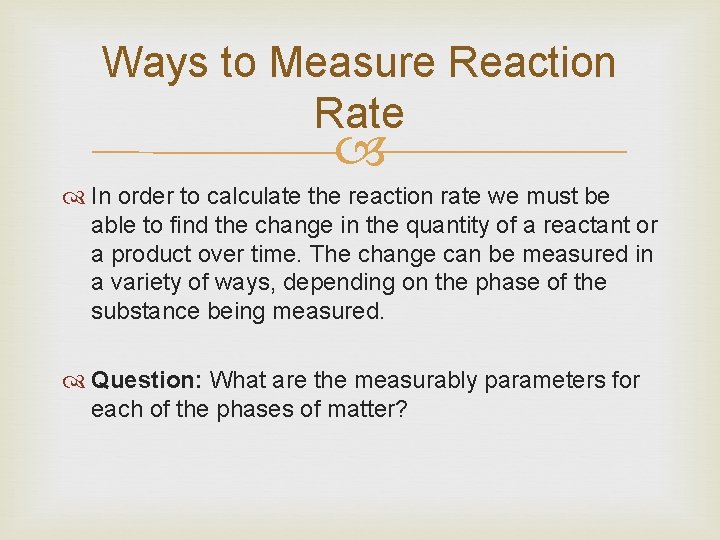 Ways to Measure Reaction Rate

In order to calculate the reaction rate we must be able to find the change in the quantity of a reactant or a product over time. The change can be measured in a variety of ways, depending on the phase of the substance being measured.

Question: What are the measurably parameters for each of the phases of matter?